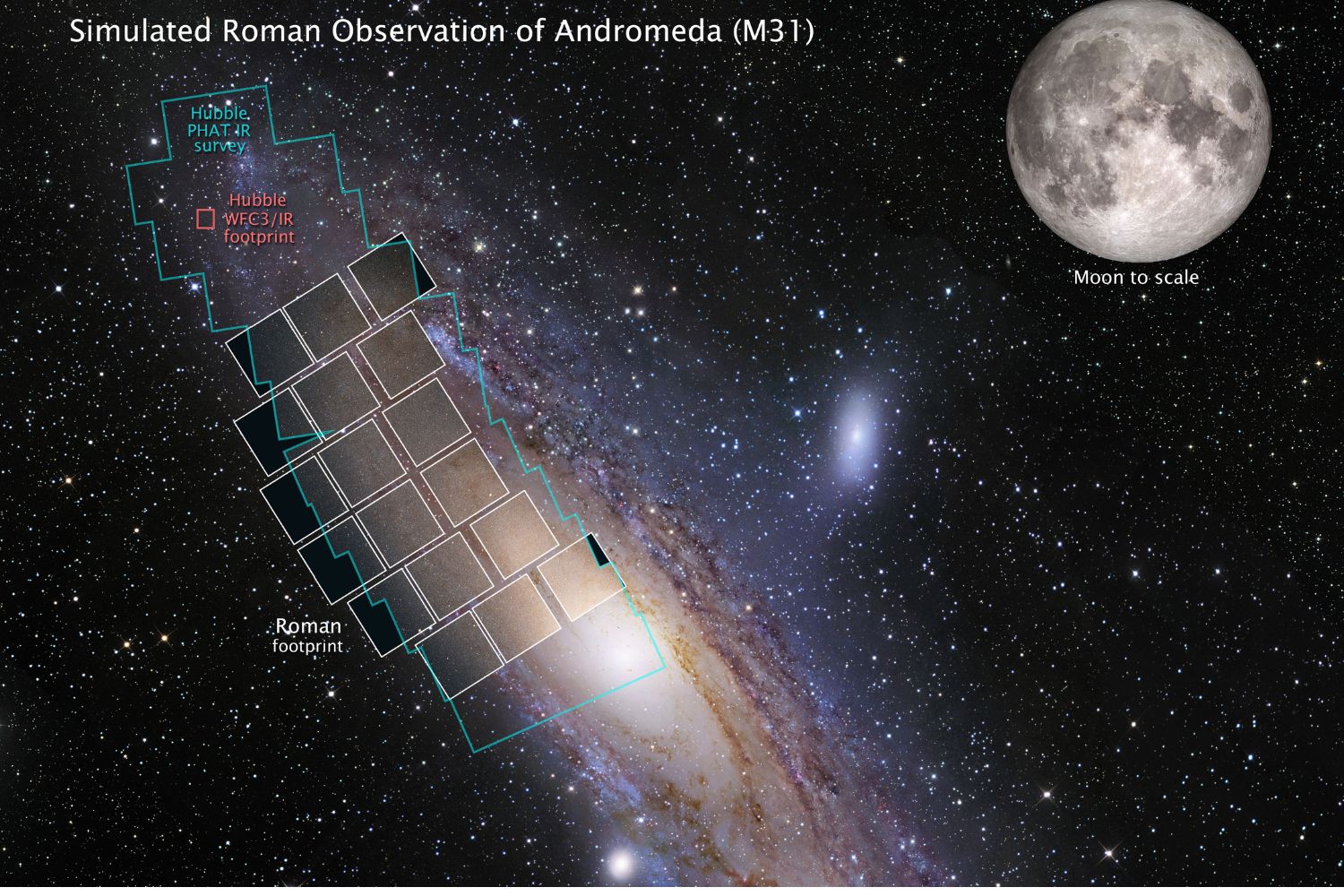 Simulated Roman Observation of Andromeda (M31)

Hubble PHAT IR survey

Hubble WFC3/IR footprint

Moon to scale

Roman footprint